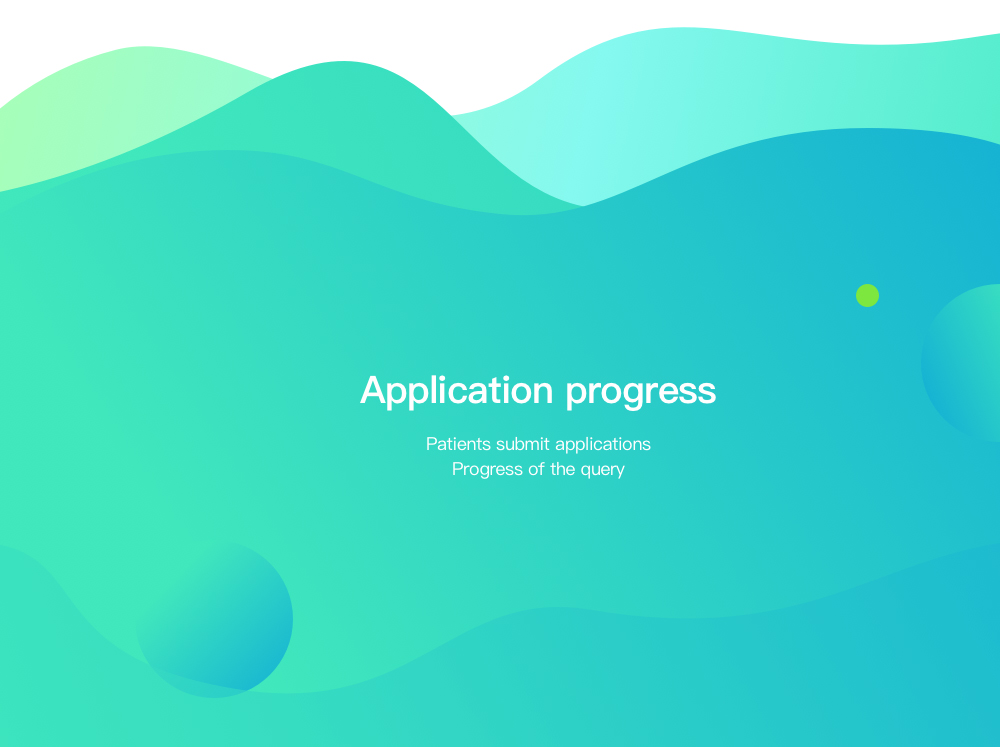 Application progress

Patients submit applications
Progress of the query